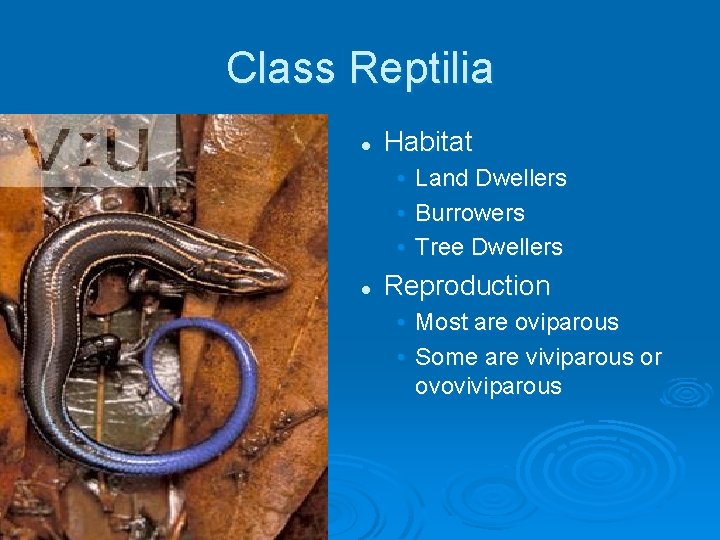 Class Reptilia

VIU

- Habitat
  - Land Dwellers
  - Burrowers
  - Tree Dwellers
- Reproduction
  - Most are oviparous
  - Some are viviparous or ovoviviparous